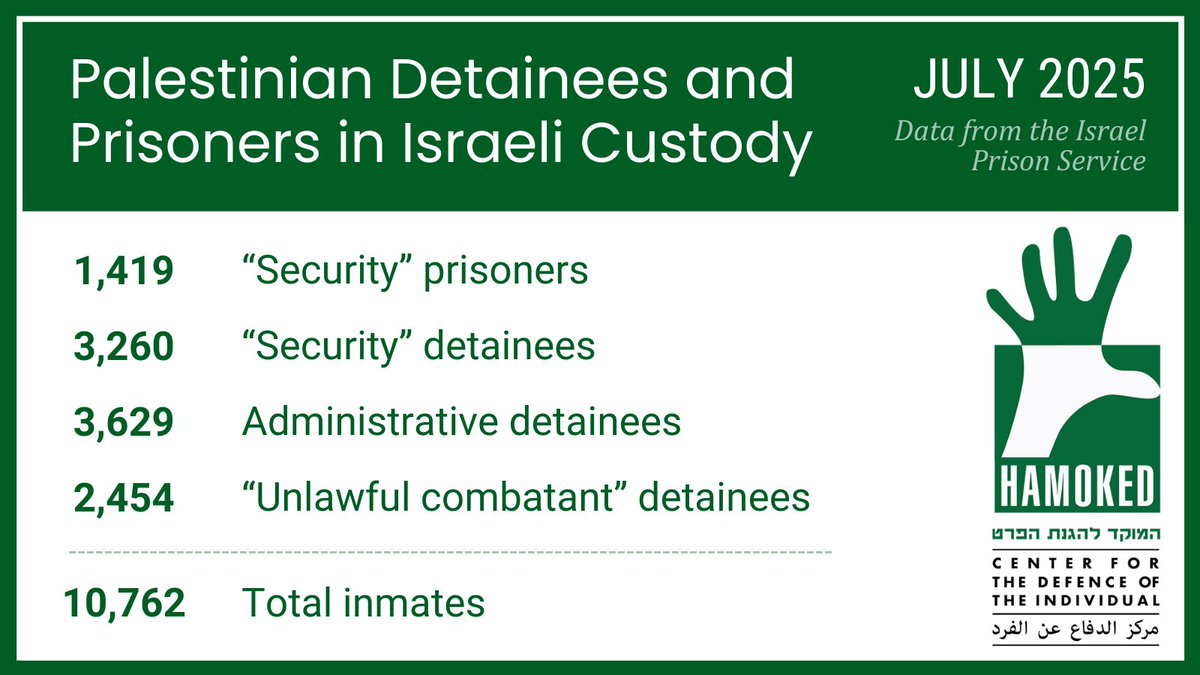 Palestinian Detainees and Prisoners in Israeli Custody

JULY 2025

Data from the Israel Prison Service

1,419 “Security” prisoners

3,260 “Security” detainees

3,629 Administrative detainees

2,454 “Unlawful combatant” detainees

10,762 Total inmates

HAMOKED

המוקד להגנת הפרט

CENTER FOR THE DEFENCE OF THE INDIVIDUAL

مركز الدفاع عن الفرد